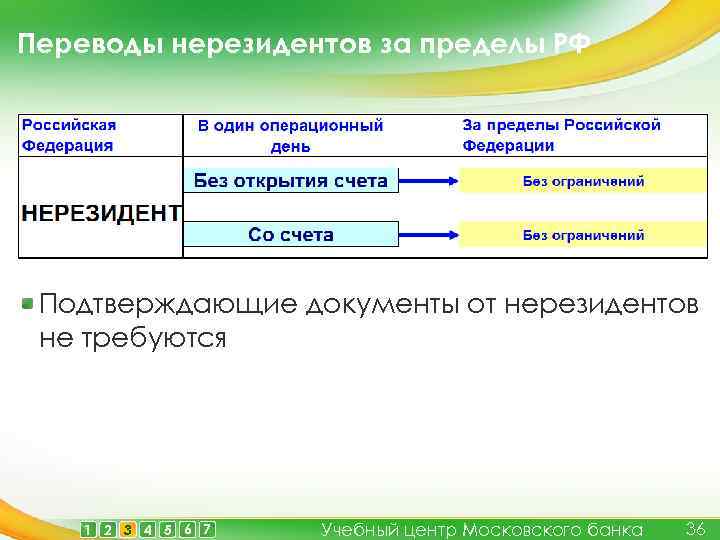 Переводы нерезидентов за пределы РФ

| Российская Федерация | В один операционный день | За пределы Российской Федерации |
|---|---|---|
| НЕРЕЗИДЕНТ | Без открытия счета | Без ограничений |
| | Со счета | Без ограничений |

Подтверждающие документы от нерезидентов не требуются

1 2 3 4 5 6 7 Учебный центр Московского банка 36